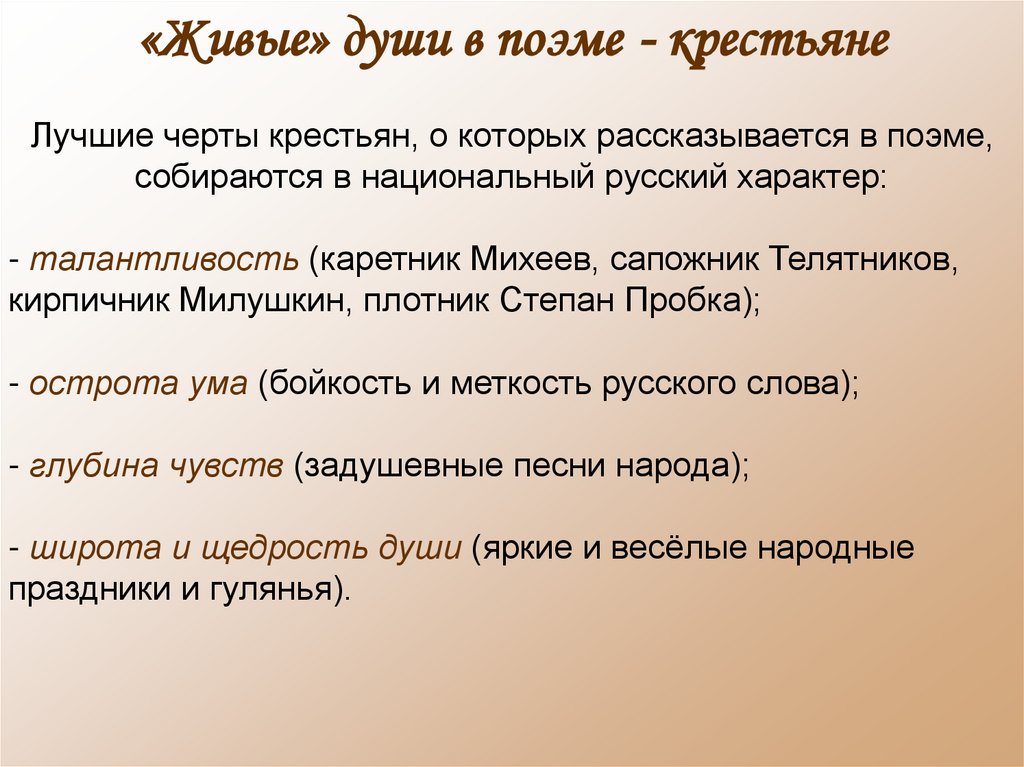 «Живые» души в поэме - крестьяне

Лучшие черты крестьян, о которых рассказывается в поэме, собираются в национальный русский характер:

- талантливость (каретник Михеев, сапожник Телятников, кирпичник Милушкин, плотник Степан Пробка);

- острота ума (бойкость и меткость русского слова);

- глубина чувств (задушевные песни народа);

- широта и щедрость души (яркие и весёлые народные праздники и гулянья).